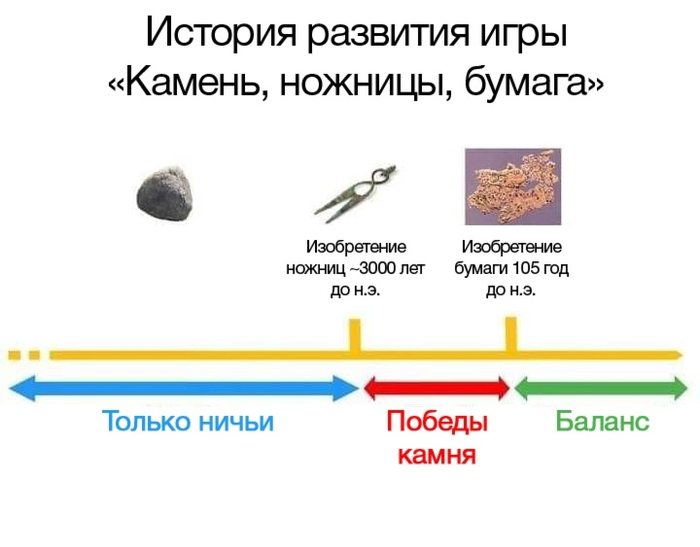 История развития игры
«Камень, ножницы, бумага»

Изобретение ножниц ~3000 лет до н.э.

Изобретение бумаги 105 год до н.э.

Только ничьи

Победы камня

Баланс